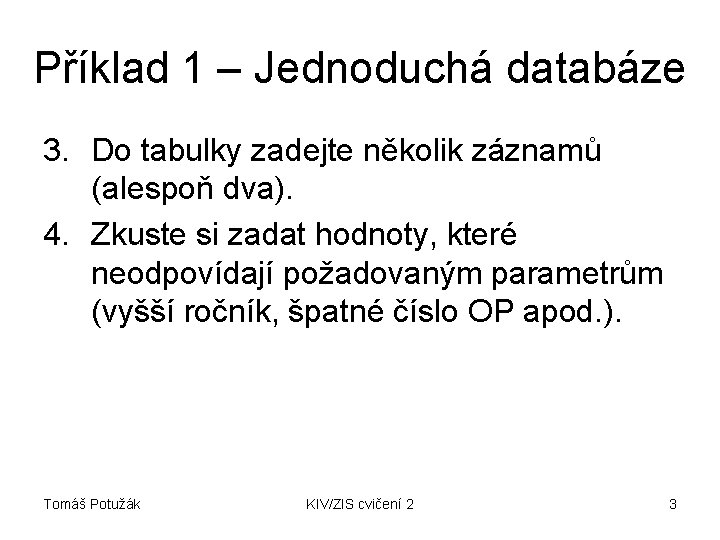 Příklad 1 – Jednoduchá databáze

3. Do tabulky zadejte několik záznamů (alespoň dva).

4. Zkuste si zadat hodnoty, které neodpovídají požadovaným parametrům (vyšší ročník, špatné číslo OP apod.).

Tomáš Potužák

KIV/ZIS cvičení 2

3